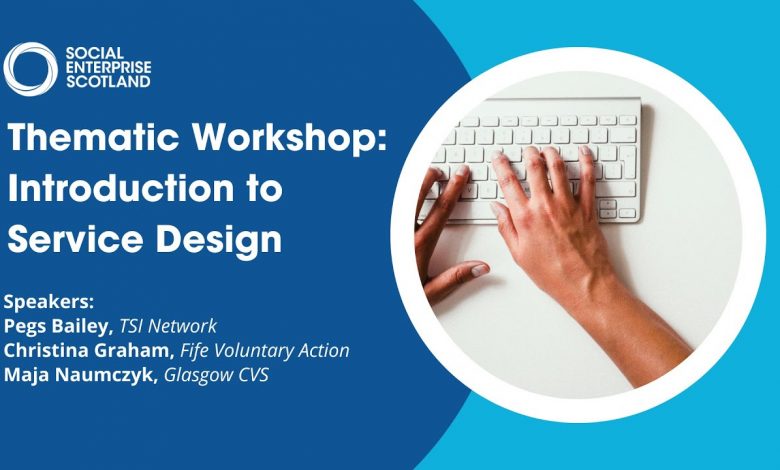 SOCIAL ENTERPRISE SCOTLAND

Thematic Workshop: Introduction to Service Design

Speakers:
Pegs Bailey, TSI Network
Christina Graham, Fife Voluntary Action
Maja Naumczyk, Glasgow CVS